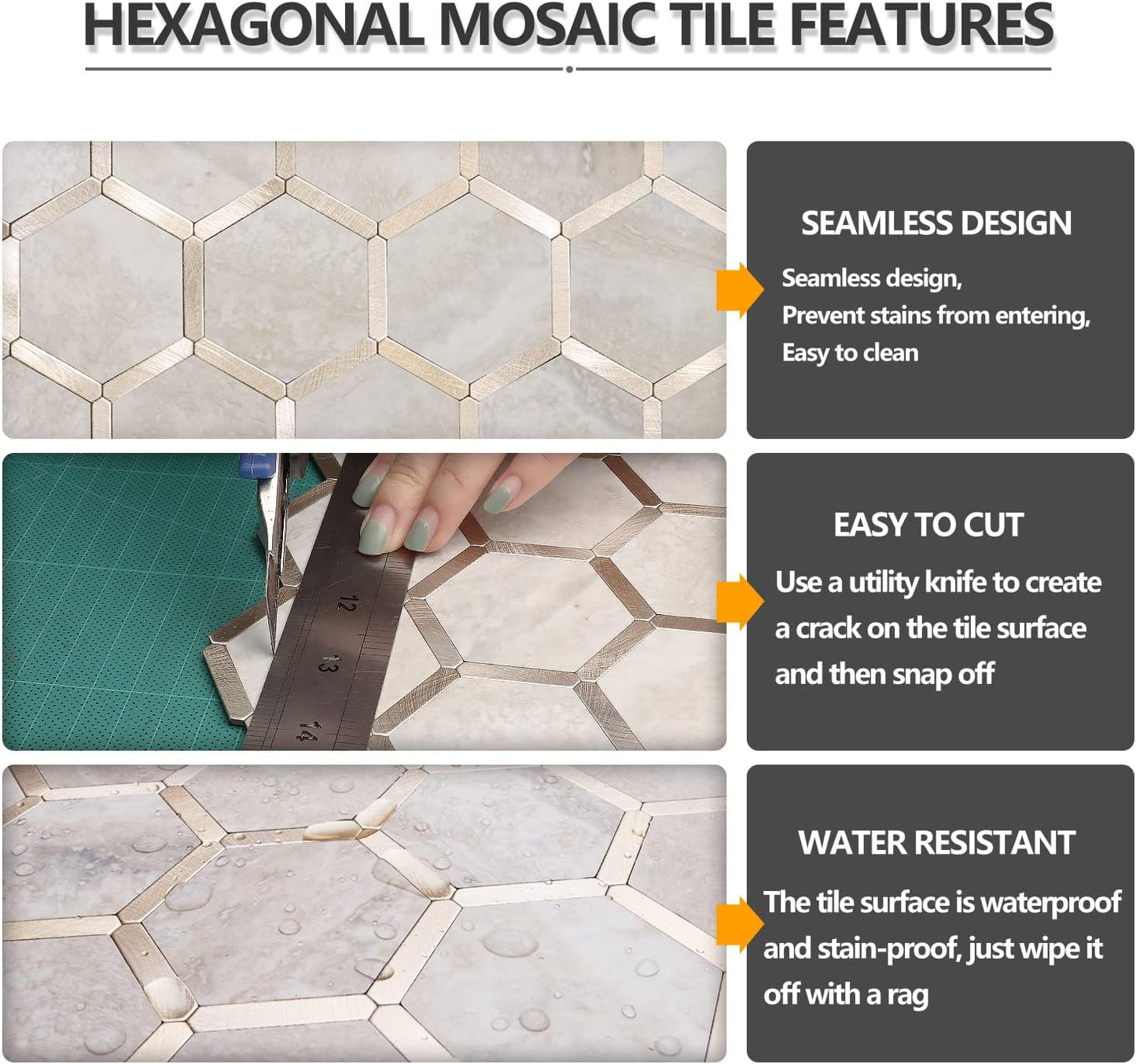 HEXAGONAL MOSAIC TILE FEATURES

SEAMLESS DESIGN

Seamless design,
Prevent stains from entering,
Easy to clean

12
13
14

EASY TO CUT

Use a utility knife to create a crack on the tile surface and then snap off

WATER RESISTANT

The tile surface is waterproof and stain-proof, just wipe it off with a rag